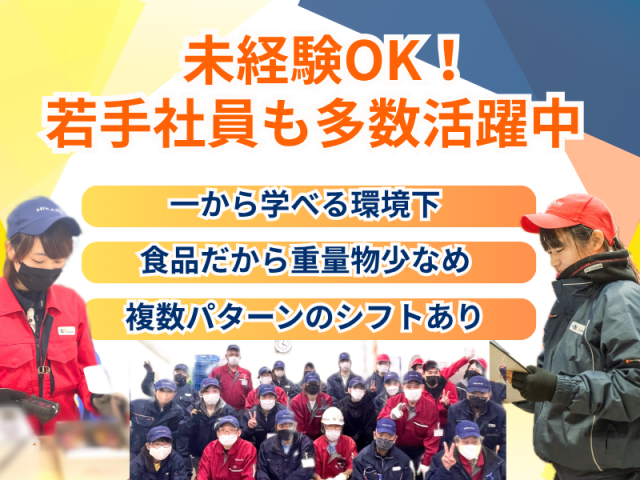 未経験OK！
若手社員も多数活躍中

一から学べる環境下

食品だから重量物少なめ

複数パターンのシフトあり